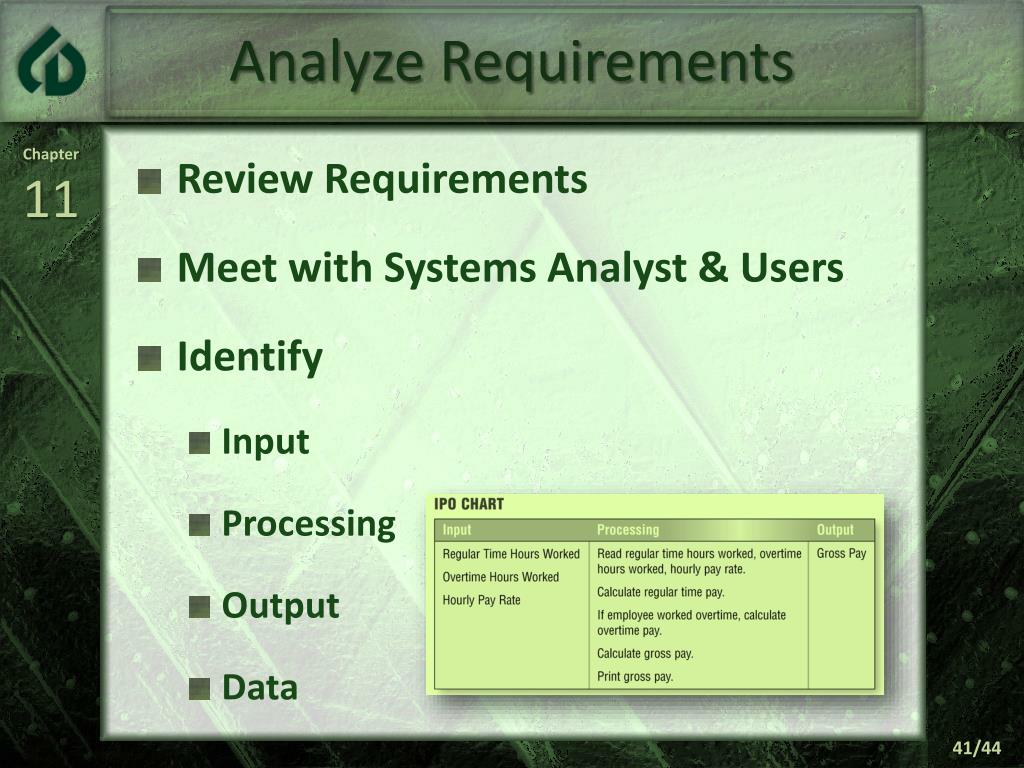 Analyze Requirements

Chapter
11

Review Requirements

Meet with Systems Analyst & Users

Identify

Input

Processing

Output

Data

IPO CHART

| Input | Processing | Output |
|---|---|---|
| Regular Time Hours Worked<br>Overtime Hours Worked<br>Hourly Pay Rate | Read regular time hours worked, overtime hours worked, hourly pay rate.<br>Calculate regular time pay.<br>If employee worked overtime, calculate overtime pay.<br>Calculate gross pay.<br>Print gross pay. | Gross Pay |

41/44